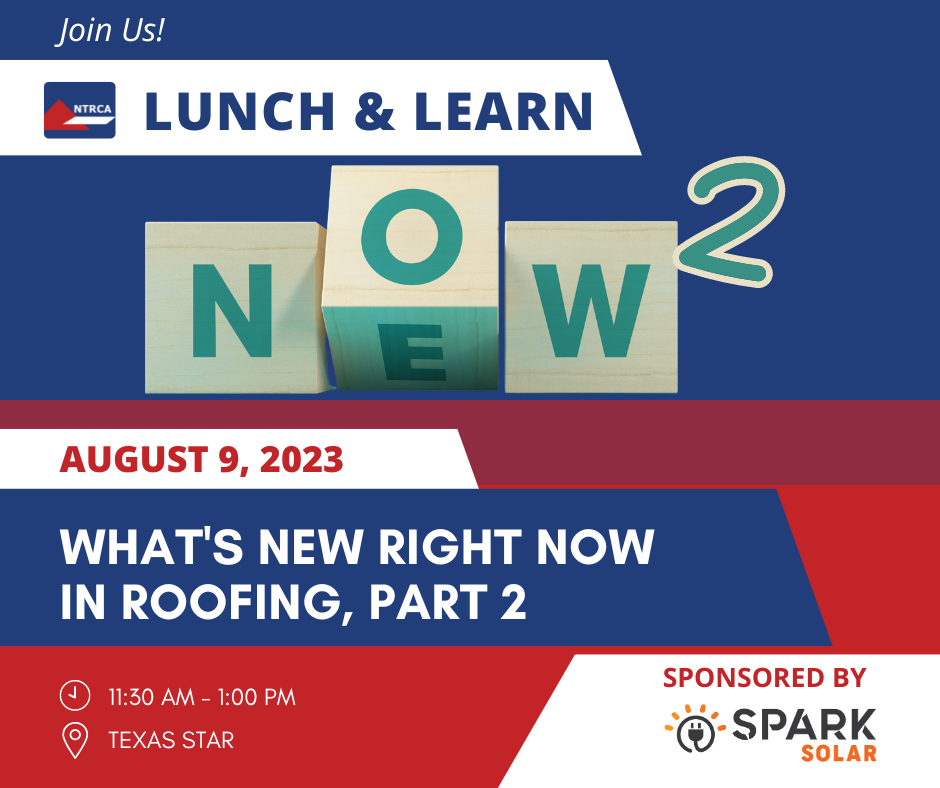 Join Us!

NTRCA

LUNCH & LEARN

N O W 2
E

AUGUST 9, 2023

WHAT'S NEW RIGHT NOW IN ROOFING, PART 2

11:30 AM - 1:00 PM

TEXAS STAR

SPONSORED BY

SPARK SOLAR